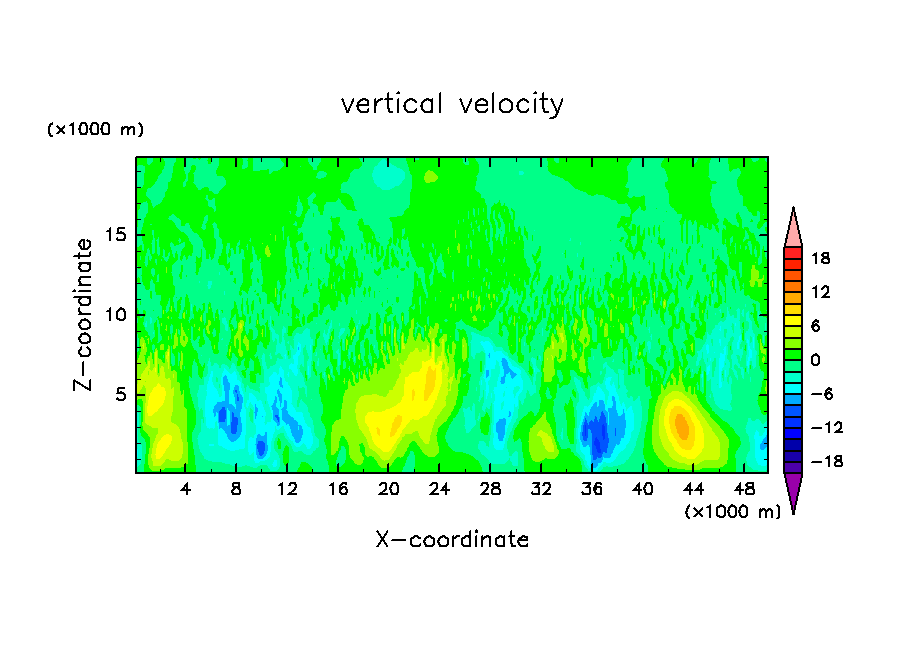 vertical velocity

(×1000 m)

Z−coordinate

15

10

5

4 8 12 16 20 24 28 32 36 40 44 48

(×1000 m)

X−coordinate

18
12
6
0
−6
−12
−18